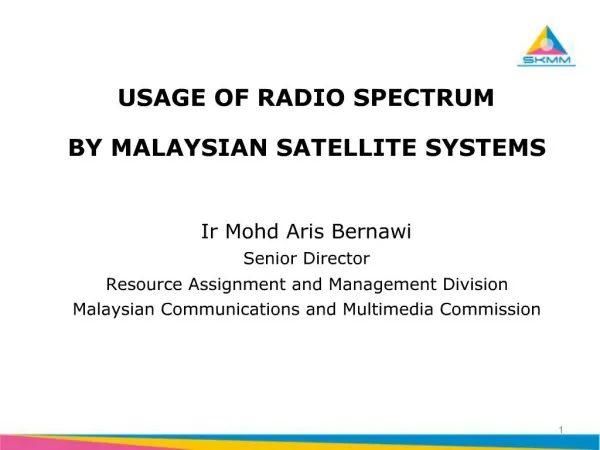 SKMM

USAGE OF RADIO SPECTRUM

BY MALAYSIAN SATELLITE SYSTEMS

Ir Mohd Aris Bernawi

Senior Director

Resource Assignment and Management Division

Malaysian Communications and Multimedia Commission

1